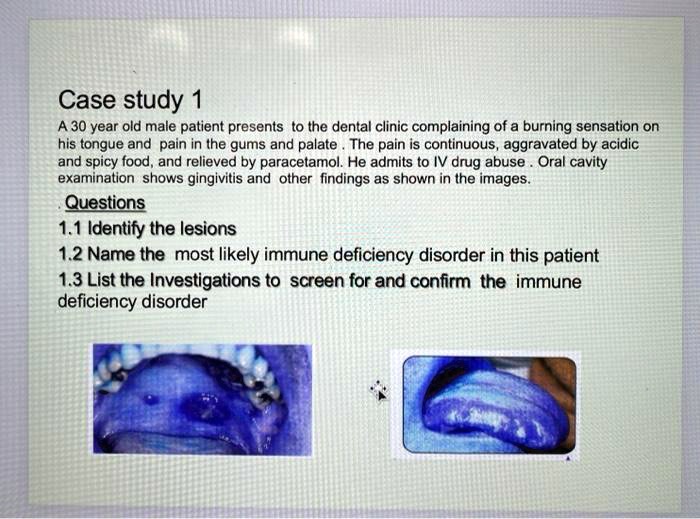 Case study 1

A 30 year old male patient presents to the dental clinic complaining of a burning sensation on his tongue and pain in the gums and palate . The pain is continuous, aggravated by acidic and spicy food, and relieved by paracetamol. He admits to IV drug abuse . Oral cavity examination shows gingivitis and other findings as shown in the images.

. Questions

1.1 Identify the lesions

1.2 Name the most likely immune deficiency disorder in this patient

1.3 List the Investigations to screen for and confirm the immune deficiency disorder